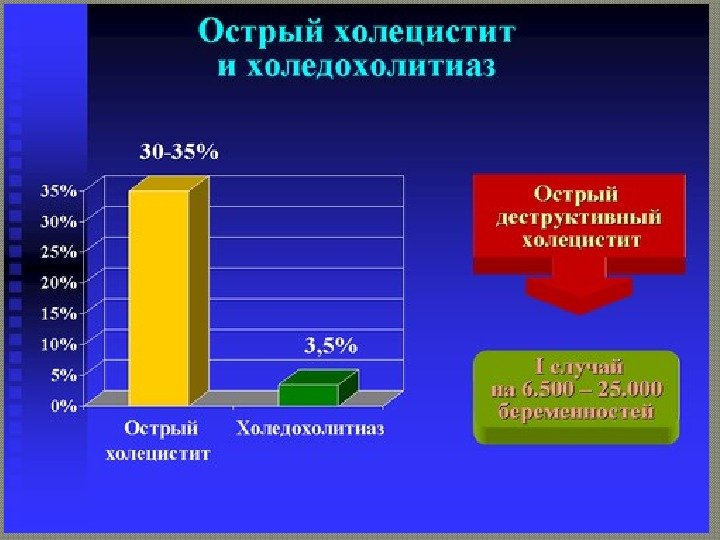 Острый холецистит
и холедохолитиаз

30-35%

35%
30%
25%
20%
15%
10%
5%
0%

3,5%

Острый холецистит

Холедохолитиаз

Острый деструктивный холецистит

I случай на 6.500 – 25.000 беременностей